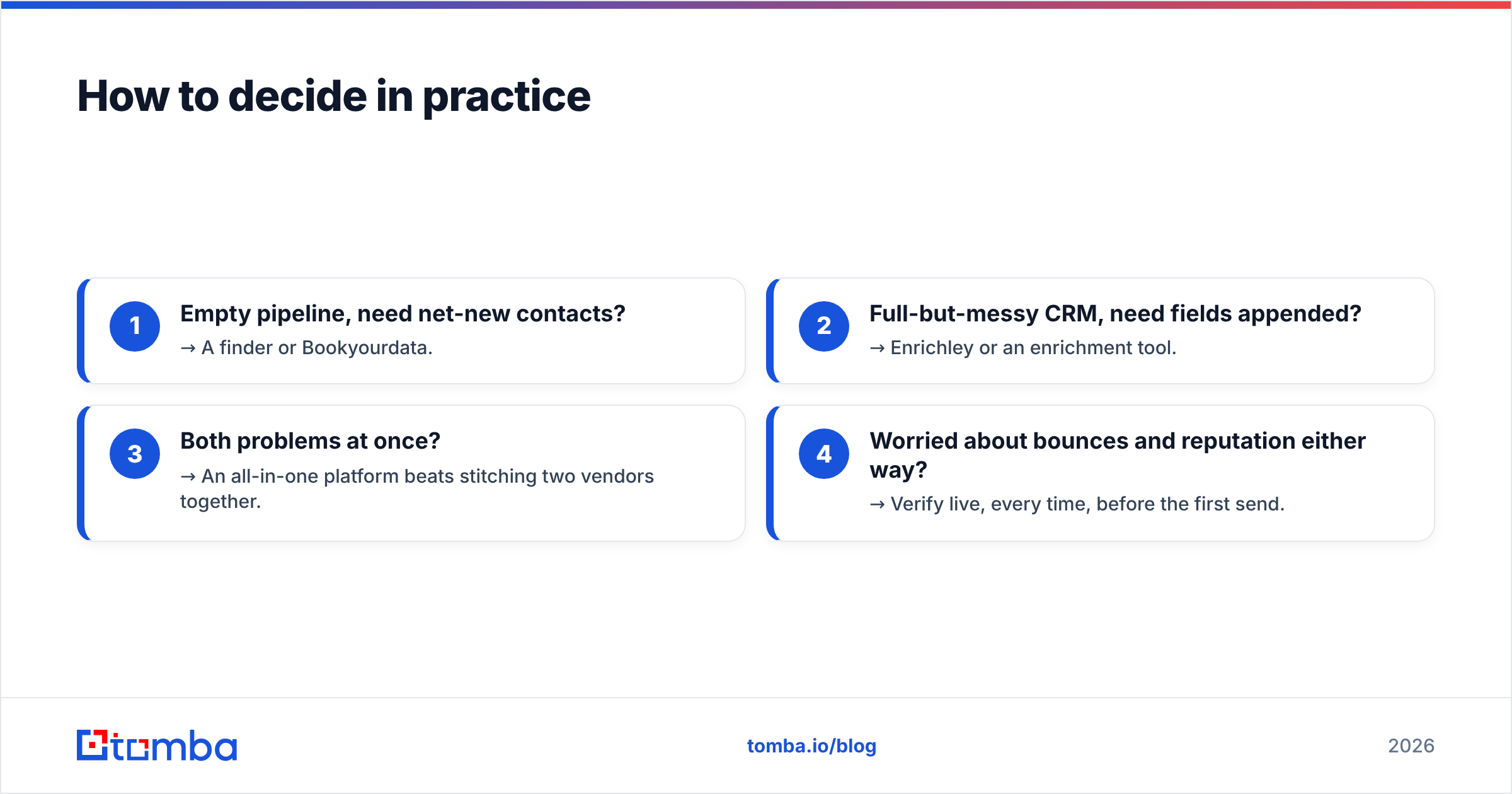 How to decide in practice

1
Empty pipeline, need net-new contacts?
→ A finder or Bookyourdata.

2
Full-but-messy CRM, need fields appended?
→ Enrichley or an enrichment tool.

3
Both problems at once?
→ An all-in-one platform beats stitching two vendors together.

4
Worried about bounces and reputation either way?
→ Verify live, every time, before the first send.

tomba

tomba.io/blog

2026